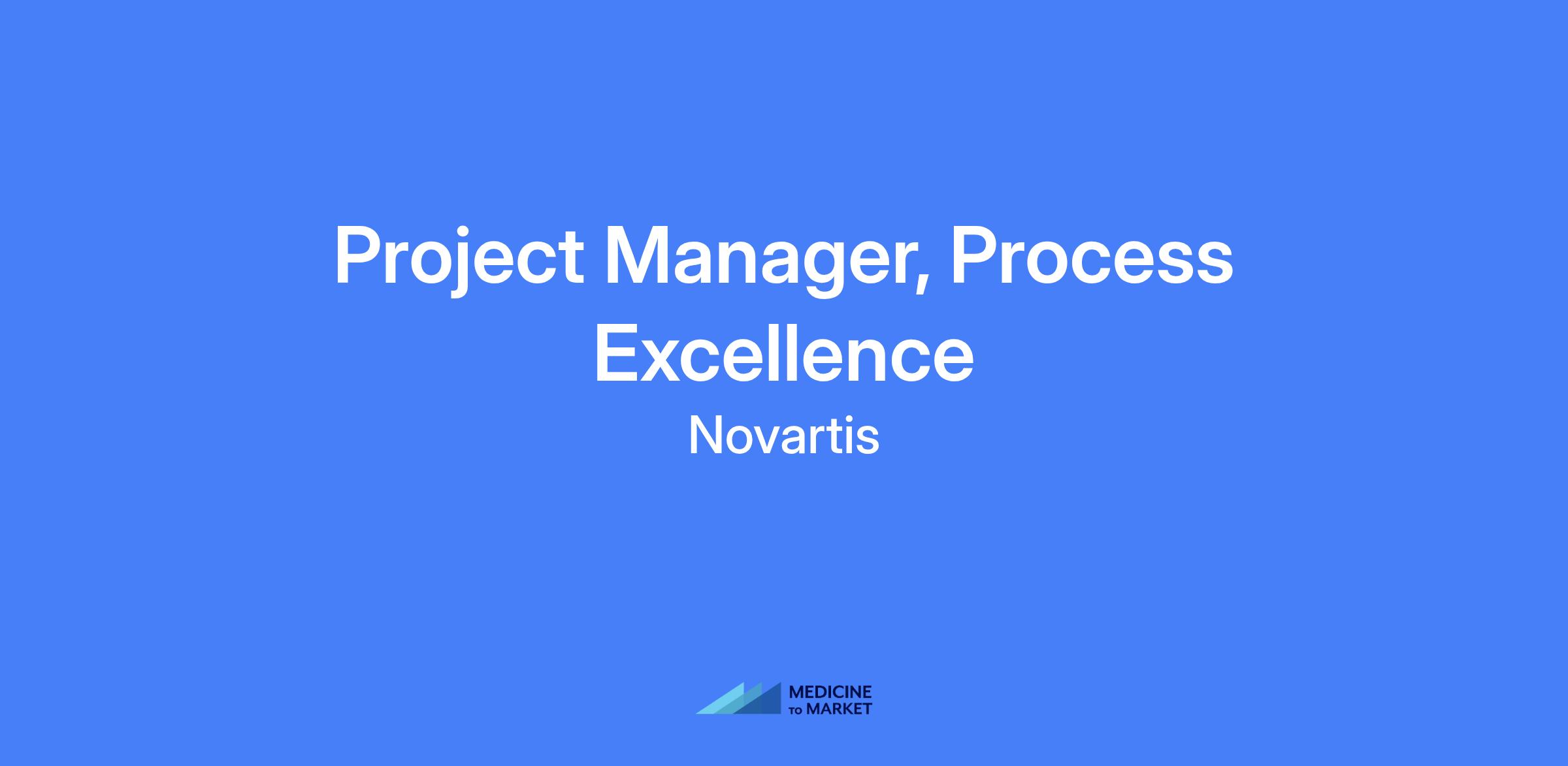 Project Manager, Process Excellence

Novartis

MEDICINE
TO MARKET